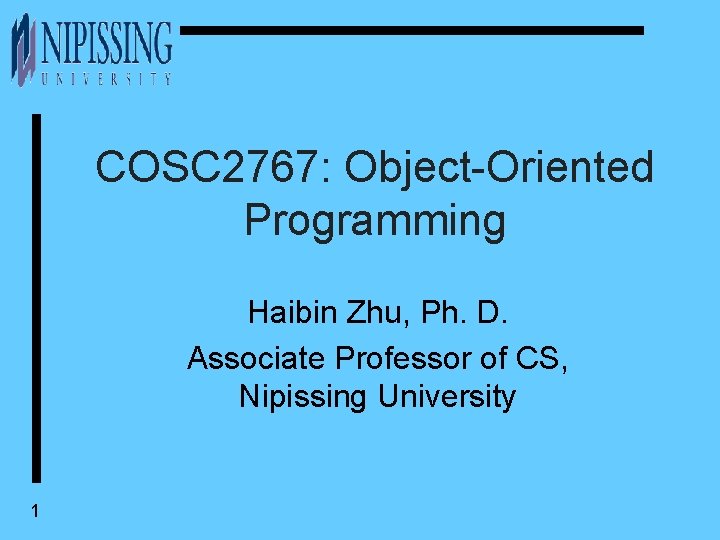 NIPISSING
UNIVERSITY

COSC2767: Object-Oriented Programming

Haibin Zhu, Ph. D.

Associate Professor of CS, Nipissing University

1